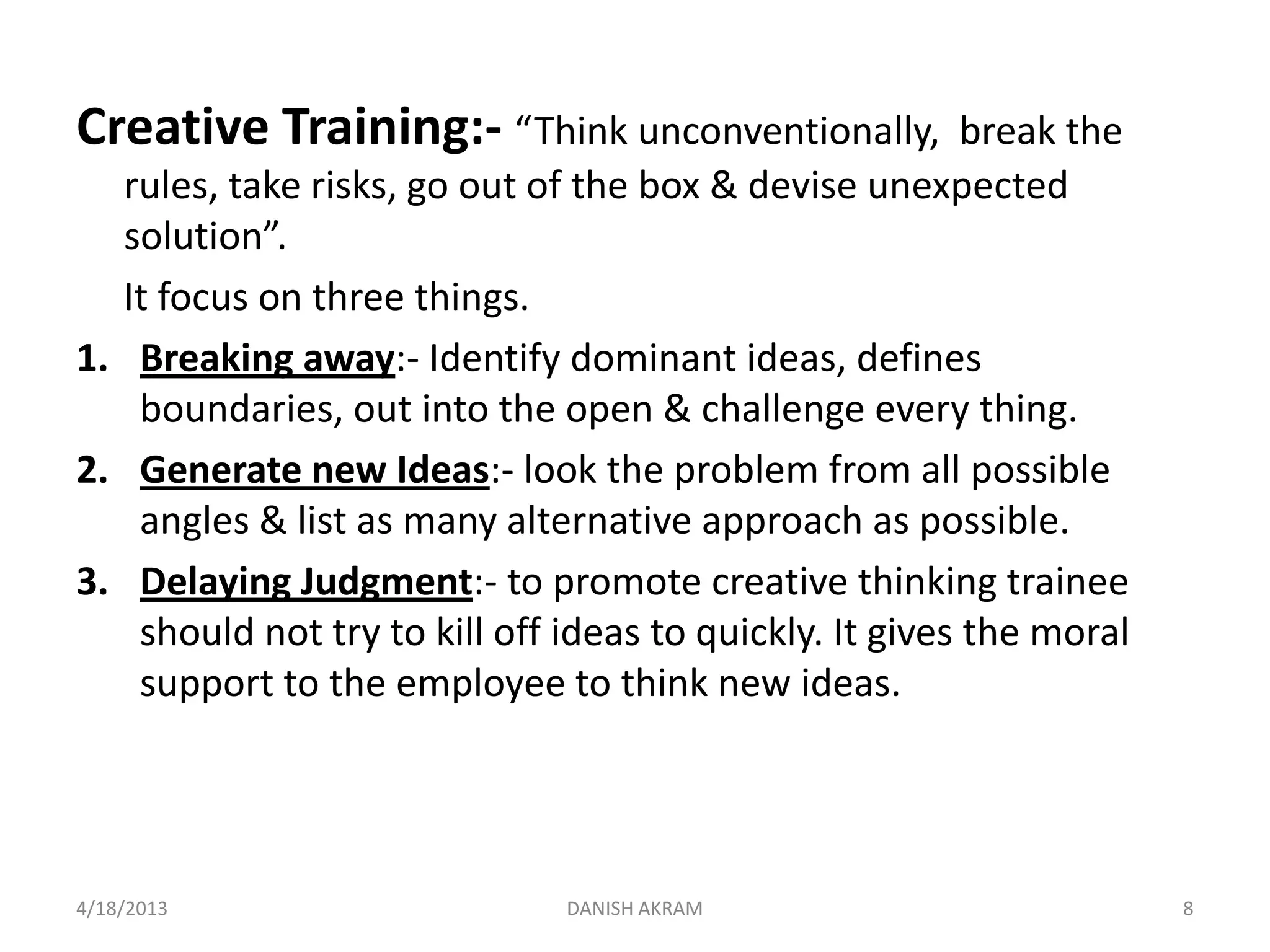 Creative Training:- “Think unconventionally, break the rules, take risks, go out of the box & devise unexpected solution”.

It focus on three things.

1. Breaking away:- Identify dominant ideas, defines boundaries, out into the open & challenge every thing.

2. Generate new Ideas:- look the problem from all possible angles & list as many alternative approach as possible.

3. Delaying Judgment:- to promote creative thinking trainee should not try to kill off ideas to quickly. It gives the moral support to the employee to think new ideas.

4/18/2013 DANISH AKRAM 8